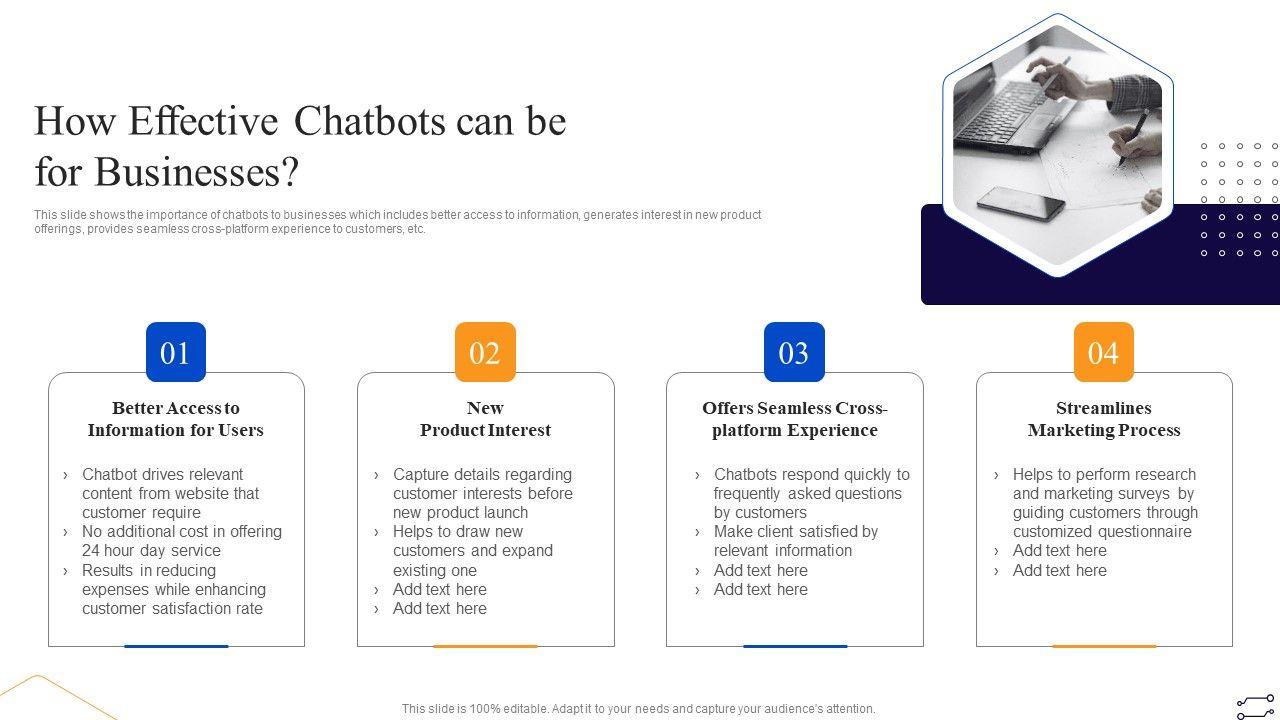 How Effective Chatbots can be for Businesses?

This slide shows the importance of chatbots to businesses which includes better access to information, generates interest in new product offerings, provides seamless cross-platform experience to customers, etc.

01

Better Access to Information for Users

› Chatbot drives relevant content from website that customer require
› No additional cost in offering 24 hour day service
› Results in reducing expenses while enhancing customer satisfaction rate

02

New Product Interest

› Capture details regarding customer interests before new product launch
› Helps to draw new customers and expand existing one
› Add text here
› Add text here

03

Offers Seamless Cross-platform Experience

› Chatbots respond quickly to frequently asked questions by customers
› Make client satisfied by relevant information
› Add text here
› Add text here

04

Streamlines Marketing Process

› Helps to perform research and marketing surveys by guiding customers through customized questionnaire
› Add text here
› Add text here

This slide is 100% editable. Adapt it to your needs and capture your audience's attention.